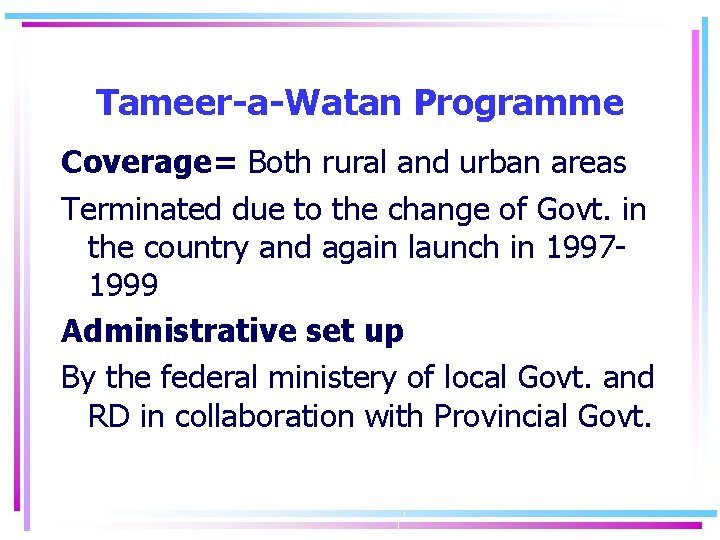 Tameer-a-Watan Programme

Coverage= Both rural and urban areas

Terminated due to the change of Govt. in the country and again launch in 1997-1999

Administrative set up

By the federal ministery of local Govt. and RD in collaboration with Provincial Govt.